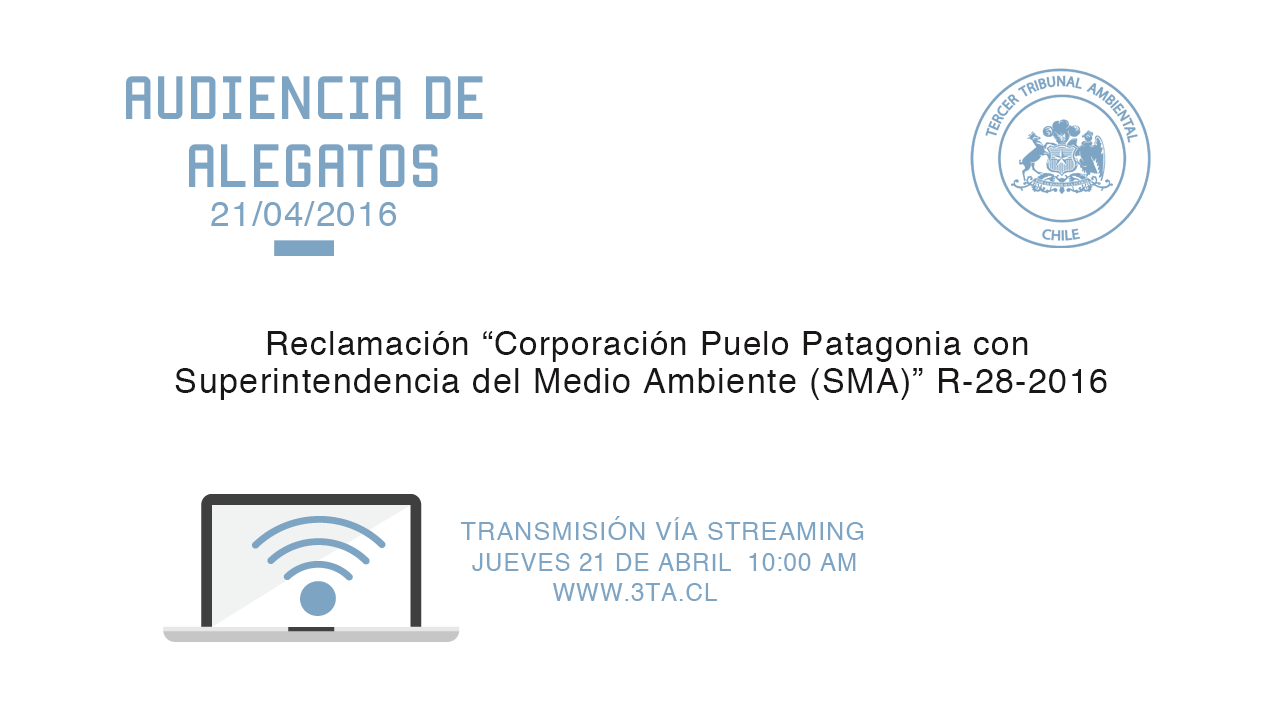 AUDIENCIA DE ALEGATOS
21/04/2016

TERCER TRIBUNAL AMBIENTAL
CHILE

Reclamación “Corporación Puelo Patagonia con Superintendencia del Medio Ambiente (SMA)” R-28-2016

TRANSMISIÓN VÍA STREAMING
JUEVES 21 DE ABRIL 10:00 AM
WWW.3TA.CL